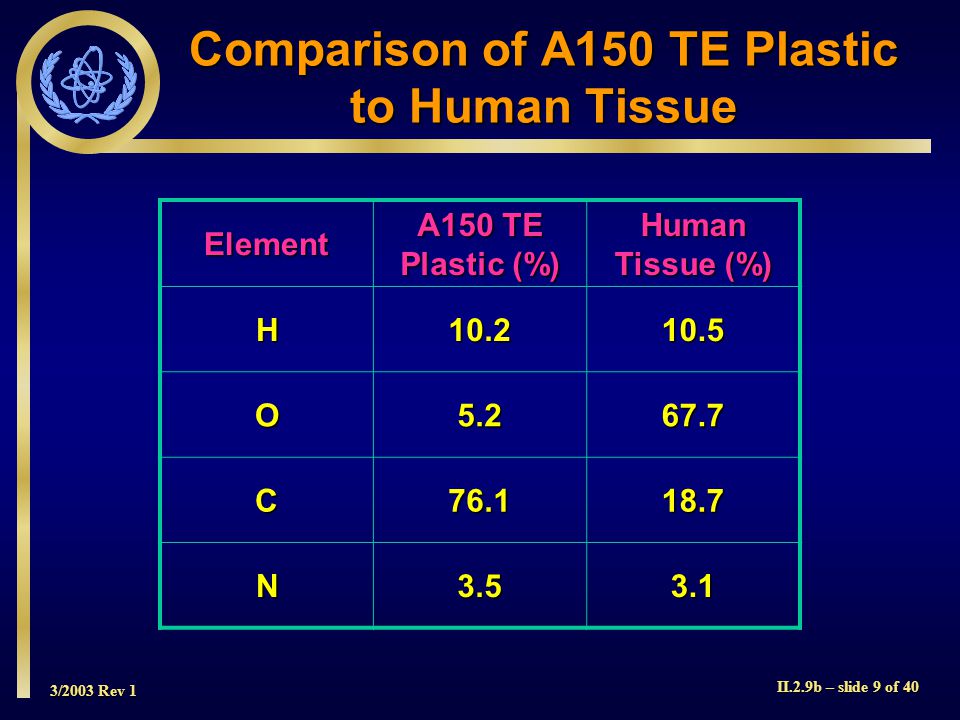 Comparison of A150 TE Plastic to Human Tissue

| Element | A150 TE Plastic (%) | Human Tissue (%) |
|---|---|---|
| H | 10.2 | 10.5 |
| O | 5.2 | 67.7 |
| C | 76.1 | 18.7 |
| N | 3.5 | 3.1 |

3/2003 Rev 1

II.2.9b – slide 9 of 40